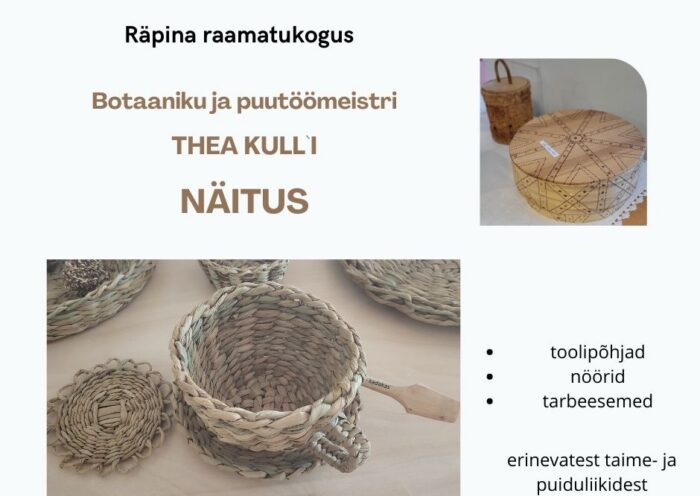 Räpina raamatukogus

Botaaniku ja puutöömeistri

THEA KULL`I

NÄITUS

- toolipõhjad
- nöörid
- tarbeesemed

erinevatest taime- ja puiduliikidest